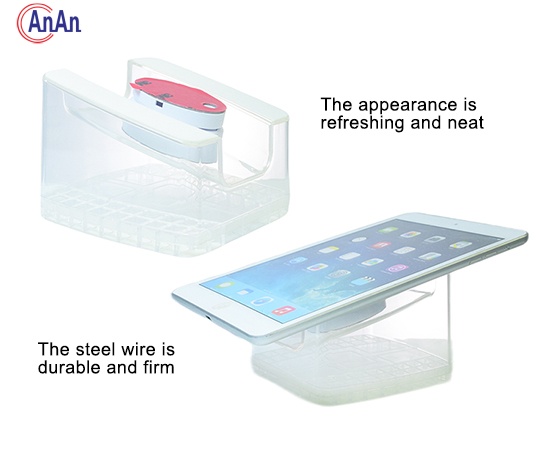 AnAn

The appearance is refreshing and neat

The steel wire is durable and firm